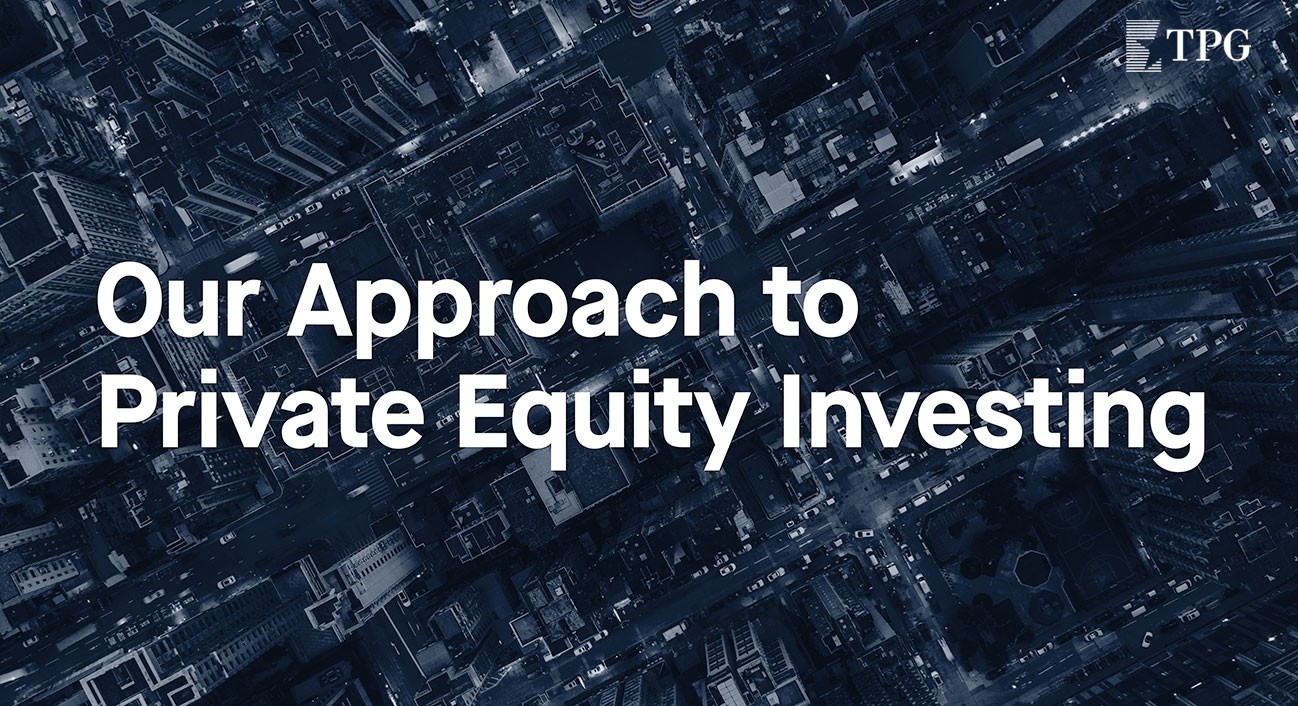 TPG

Our Approach to Private Equity Investing